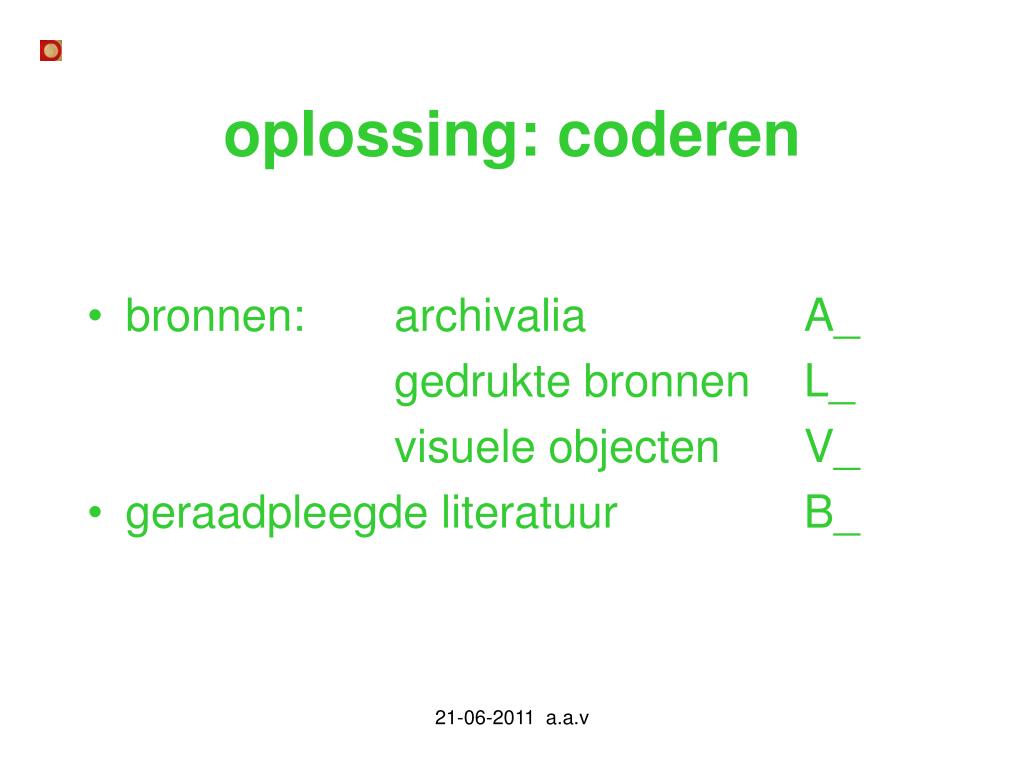 oplossing: coderen

• bronnen: archivalia A_
gedrukte bronnen L_
visuele objecten V_
• geraadpleegde literatuur B_

21-06-2011 a.a.v